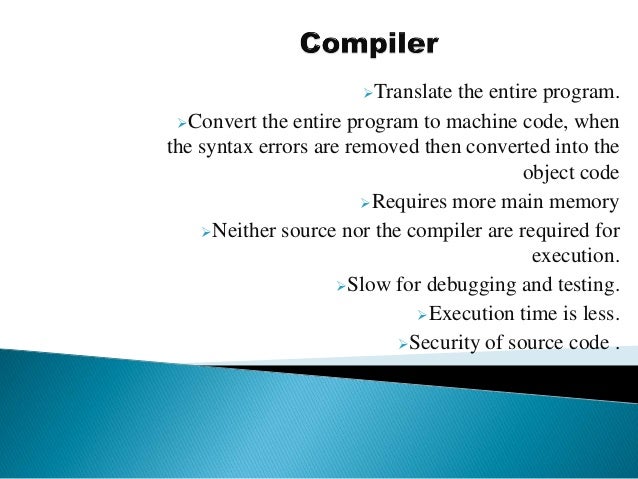 Compiler

➢Translate the entire program.

➢Convert the entire program to machine code, when the syntax errors are removed then converted into the object code

➢Requires more main memory

➢Neither source nor the compiler are required for execution.

➢Slow for debugging and testing.

➢Execution time is less.

➢Security of source code .